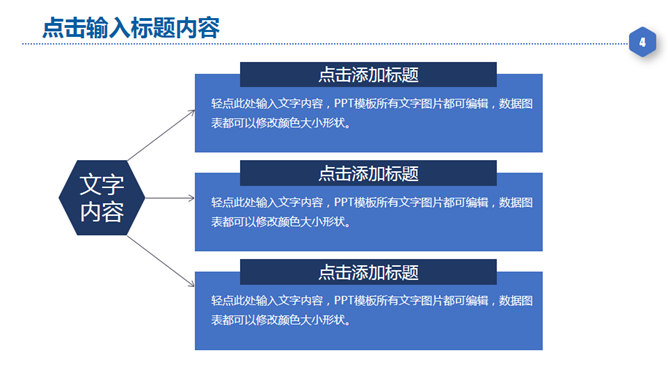 点击输入标题内容

4

文字内容

点击添加标题

轻点此处输入文字内容，PPT模板所有文字图片都可编辑，数据图表都可以修改颜色大小形状。

点击添加标题

轻点此处输入文字内容，PPT模板所有文字图片都可编辑，数据图表都可以修改颜色大小形状。

点击添加标题

轻点此处输入文字内容，PPT模板所有文字图片都可编辑，数据图表都可以修改颜色大小形状。